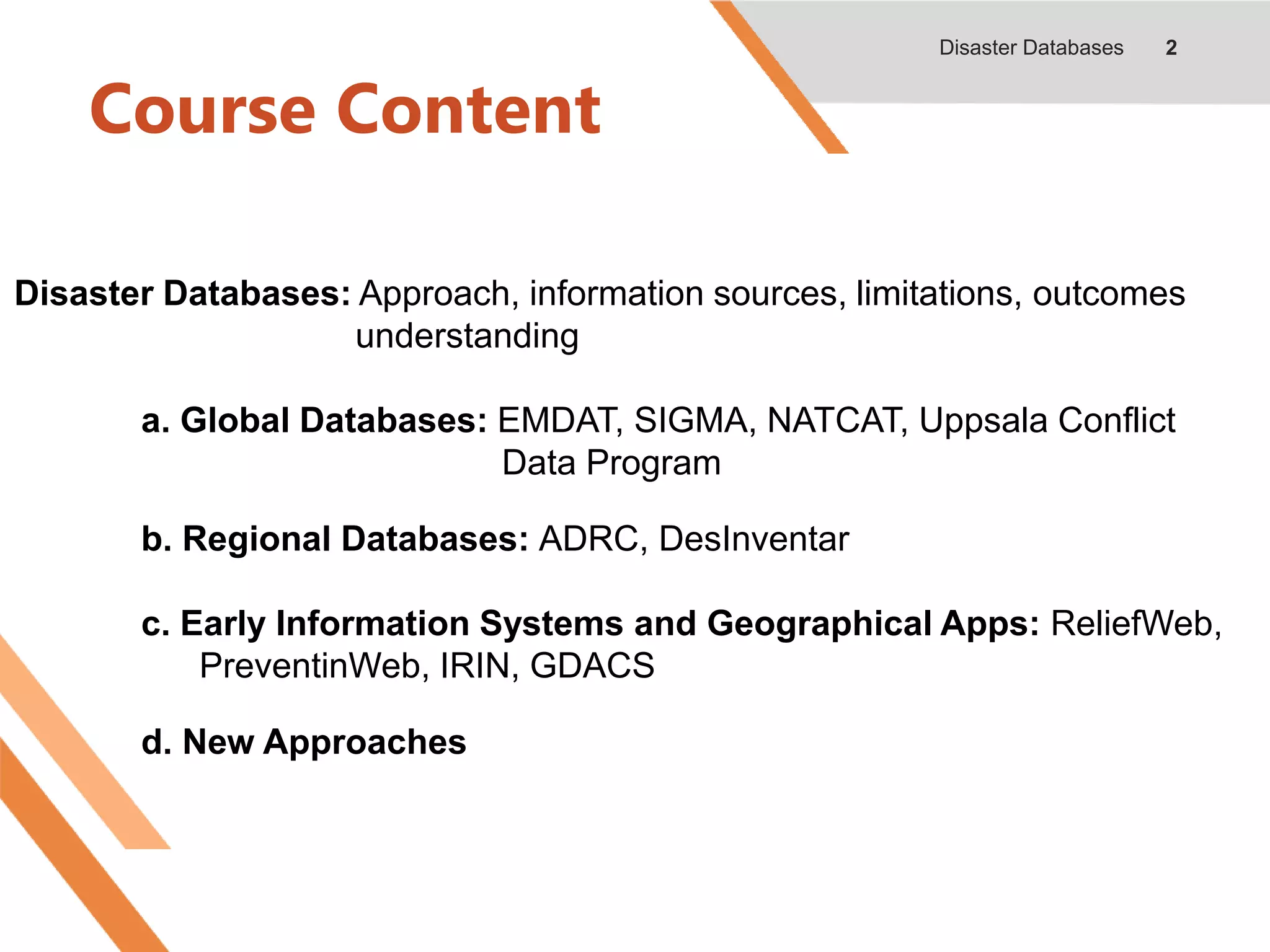 Disaster Databases 2

Course Content

Disaster Databases: Approach, information sources, limitations, outcomes understanding

a. Global Databases: EMDAT, SIGMA, NATCAT, Uppsala Conflict Data Program

b. Regional Databases: ADRC, DesInventar

c. Early Information Systems and Geographical Apps: ReliefWeb, PreventinWeb, IRIN, GDACS

d. New Approaches